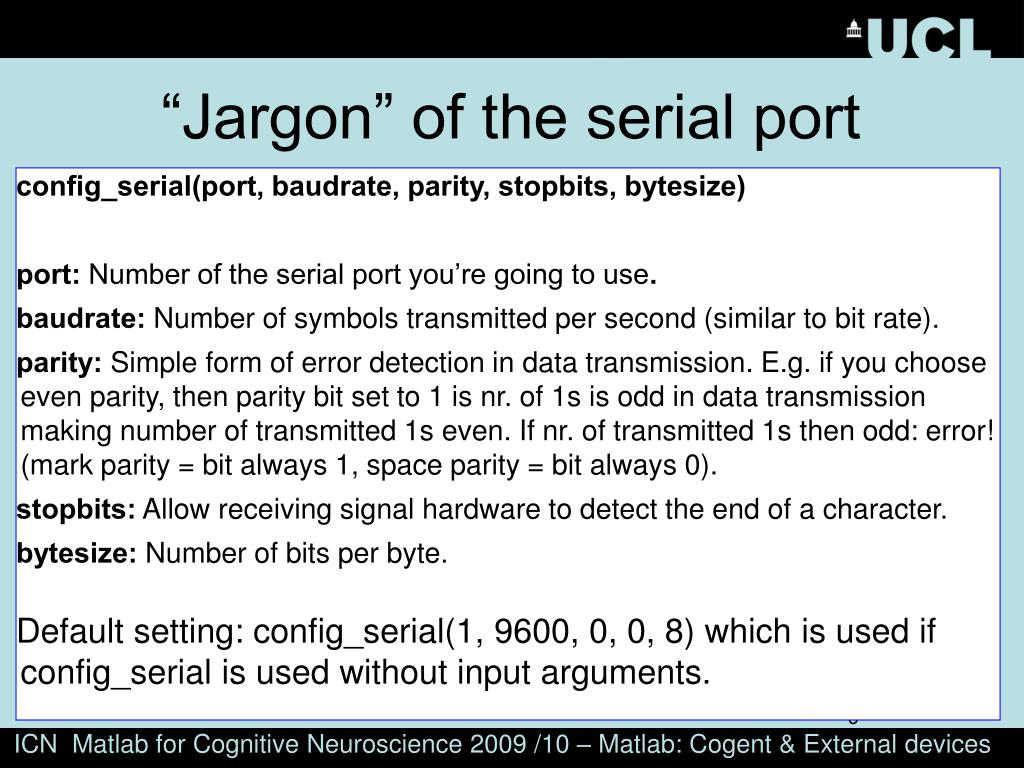 UCL

“Jargon” of the serial port

config_serial(port, baudrate, parity, stopbits, bytesize)

port: Number of the serial port you’re going to use.

baudrate: Number of symbols transmitted per second (similar to bit rate).

parity: Simple form of error detection in data transmission. E.g. if you choose even parity, then parity bit set to 1 is nr. of 1s is odd in data transmission making number of transmitted 1s even. If nr. of transmitted 1s then odd: error! (mark parity = bit always 1, space parity = bit always 0).

stopbits: Allow receiving signal hardware to detect the end of a character.

bytesize: Number of bits per byte.

Default setting: config_serial(1, 9600, 0, 0, 8) which is used if config_serial is used without input arguments.

ICN Matlab for Cognitive Neuroscience 2009 /10 – Matlab: Cogent & External devices